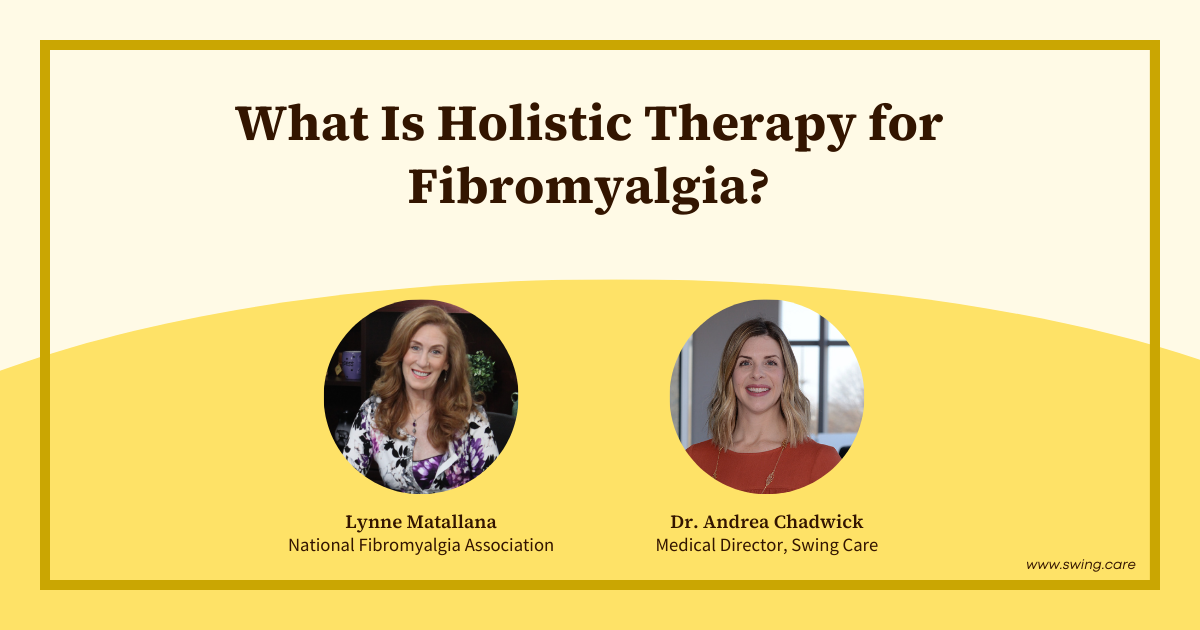 What Is Holistic Therapy for Fibromyalgia?

Lynne Matallana
National Fibromyalgia Association

Dr. Andrea Chadwick
Medical Director, Swing Care

www.swing.care